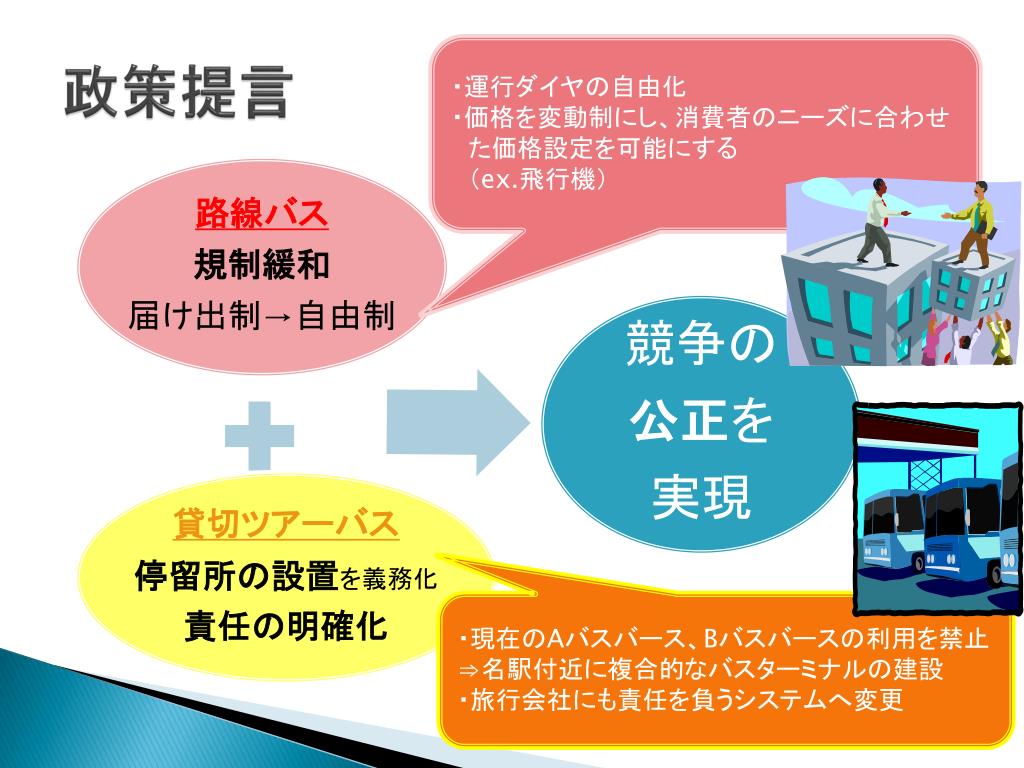 政策提言

・運行ダイヤの自由化
・価格を変動制にし、消費者のニーズに合わせた価格設定を可能にする
（ex.飛行機）

路線バス
規制緩和
届け出制→自由制

競争の
公正を
実現

貸切ツアーバス
停留所の設置を義務化
責任の明確化

・現在のAバスバース、Bバスバースの利用を禁止
⇒名駅付近に複合的なバスターミナルの建設
・旅行会社にも責任を負うシステムへ変更